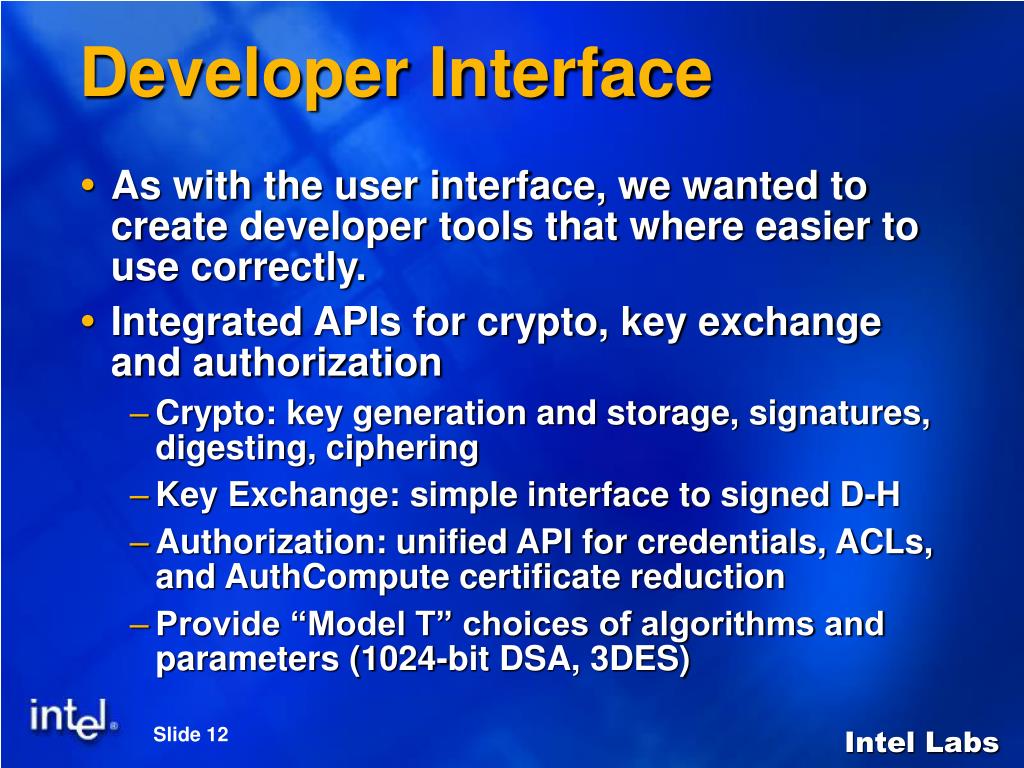 Developer Interface

• As with the user interface, we wanted to create developer tools that where easier to use correctly.
• Integrated APIs for crypto, key exchange and authorization
– Crypto: key generation and storage, signatures, digesting, ciphering
– Key Exchange: simple interface to signed D-H
– Authorization: unified API for credentials, ACLs, and AuthCompute certificate reduction
– Provide “Model T” choices of algorithms and parameters (1024-bit DSA, 3DES)

intel®

Slide 12

Intel Labs